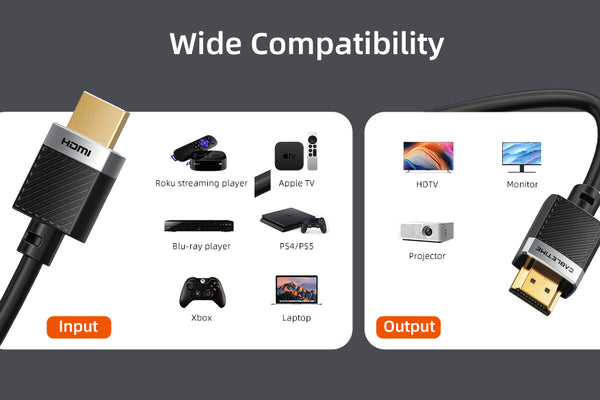 Wide Compatibility

HDMI

Roku streaming player

Apple TV

Blu-ray player

PS4/PS5

Xbox

Laptop

Input

HDTV

Monitor

Projector

CABLETIME

Output